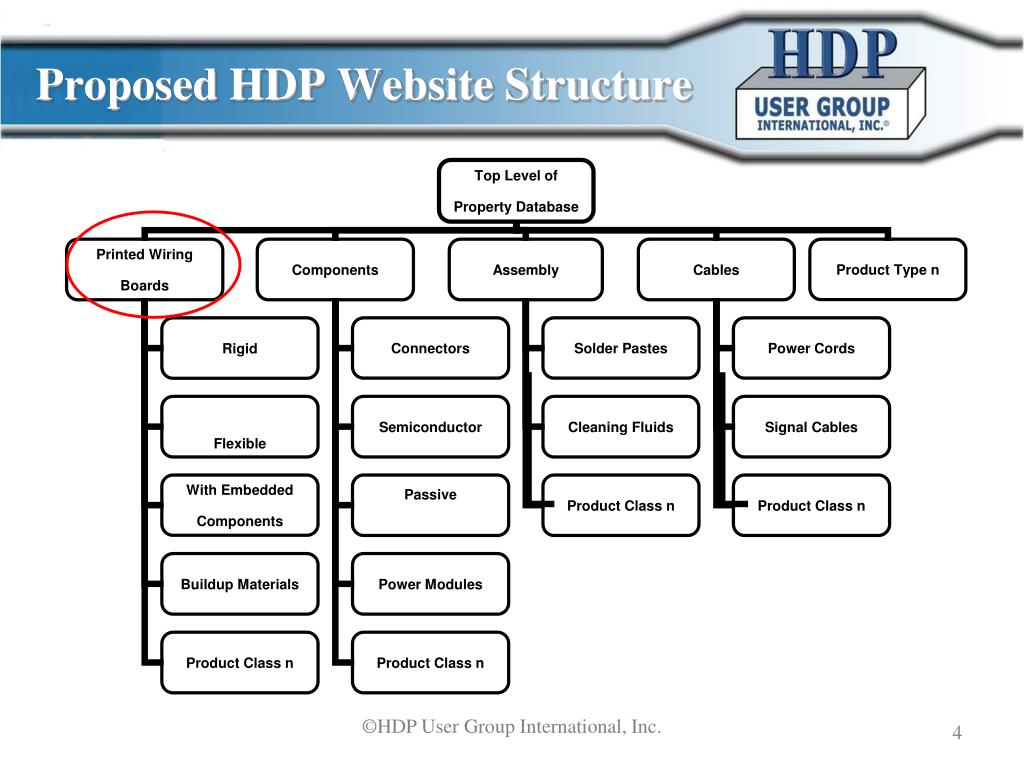 Proposed HDP Website Structure

HDP
USER GROUP
INTERNATIONAL, INC.®

Top Level of Property Database

Printed Wiring Boards

Components

Assembly

Cables

Product Type n

Rigid

Flexible

With Embedded Components

Buildup Materials

Product Class n

Connectors

Semiconductor

Passive

Power Modules

Product Class n

Solder Pastes

Cleaning Fluids

Product Class n

Power Cords

Signal Cables

Product Class n

©HDP User Group International, Inc.

4